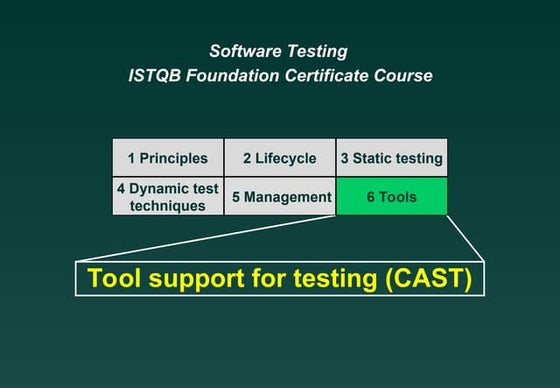 Software Testing
ISTQB Foundation Certificate Course

| 1 Principles | 2 Lifecycle | 3 Static testing |
|---|---|---|
| 4 Dynamic test techniques | 5 Management | 6 Tools |

Tool support for testing (CAST)